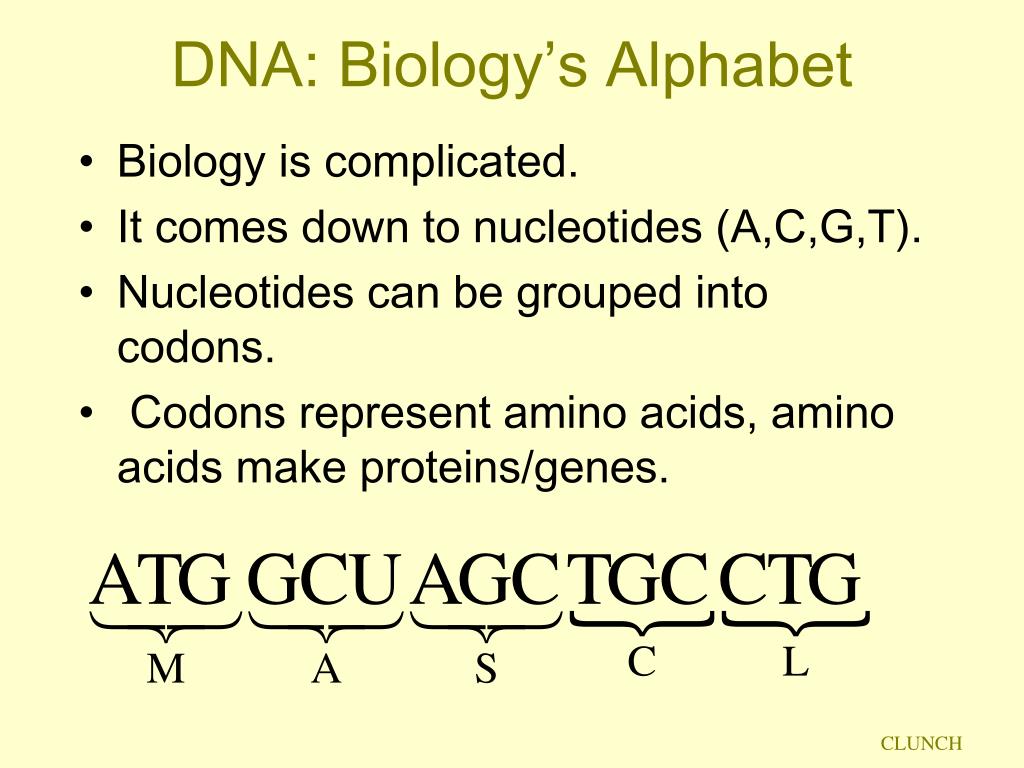 DNA: Biology's Alphabet

• Biology is complicated.
• It comes down to nucleotides (A,C,G,T).
• Nucleotides can be grouped into codons.
• Codons represent amino acids, amino acids make proteins/genes.

ATG GCU AGC TGC CTG

M A S C L

CLUNCH